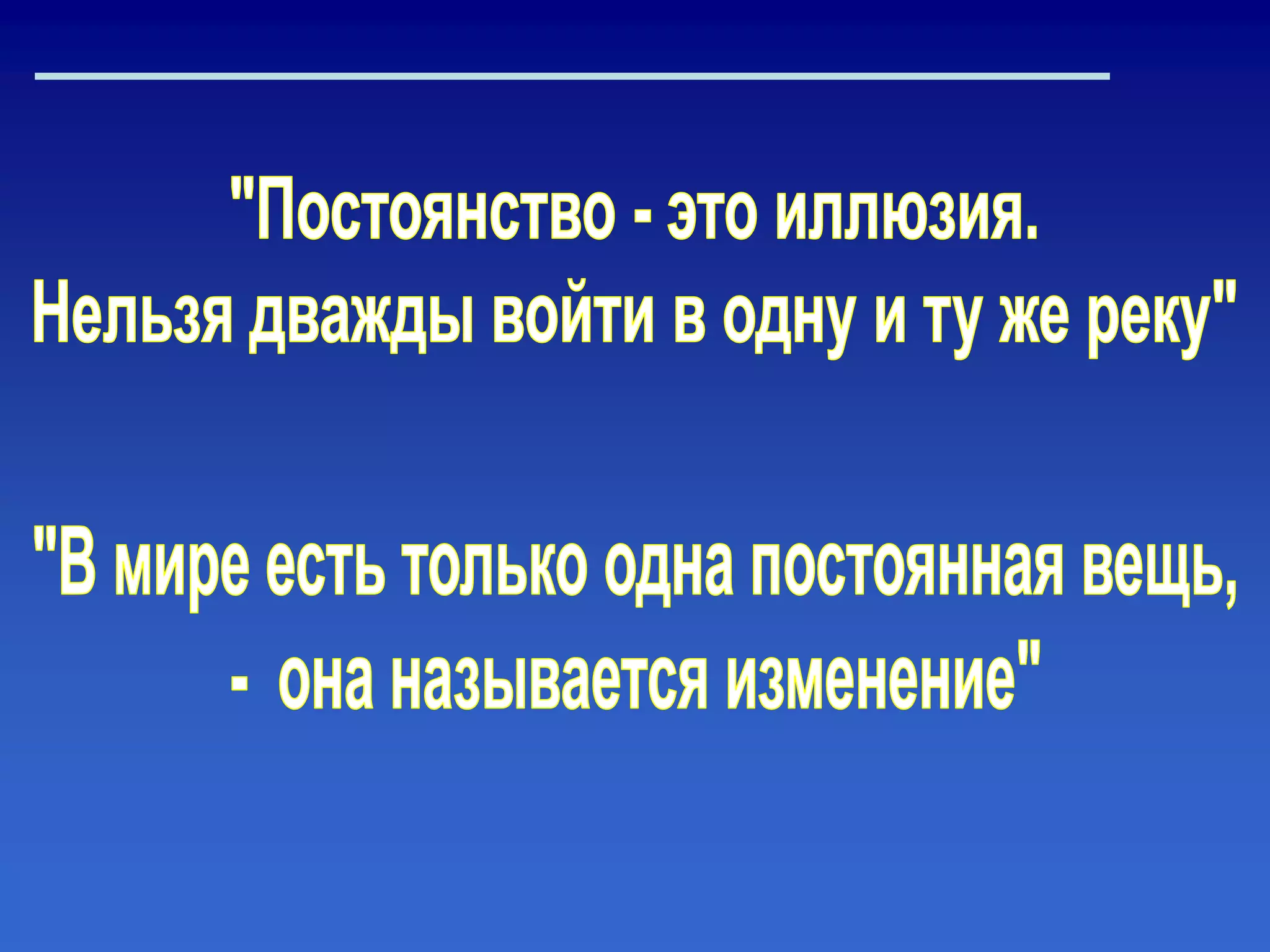 "Постоянство - это иллюзия.
Нельзя дважды войти в одну и ту же реку"

"В мире есть только одна постоянная вещь,
- она называется изменение"